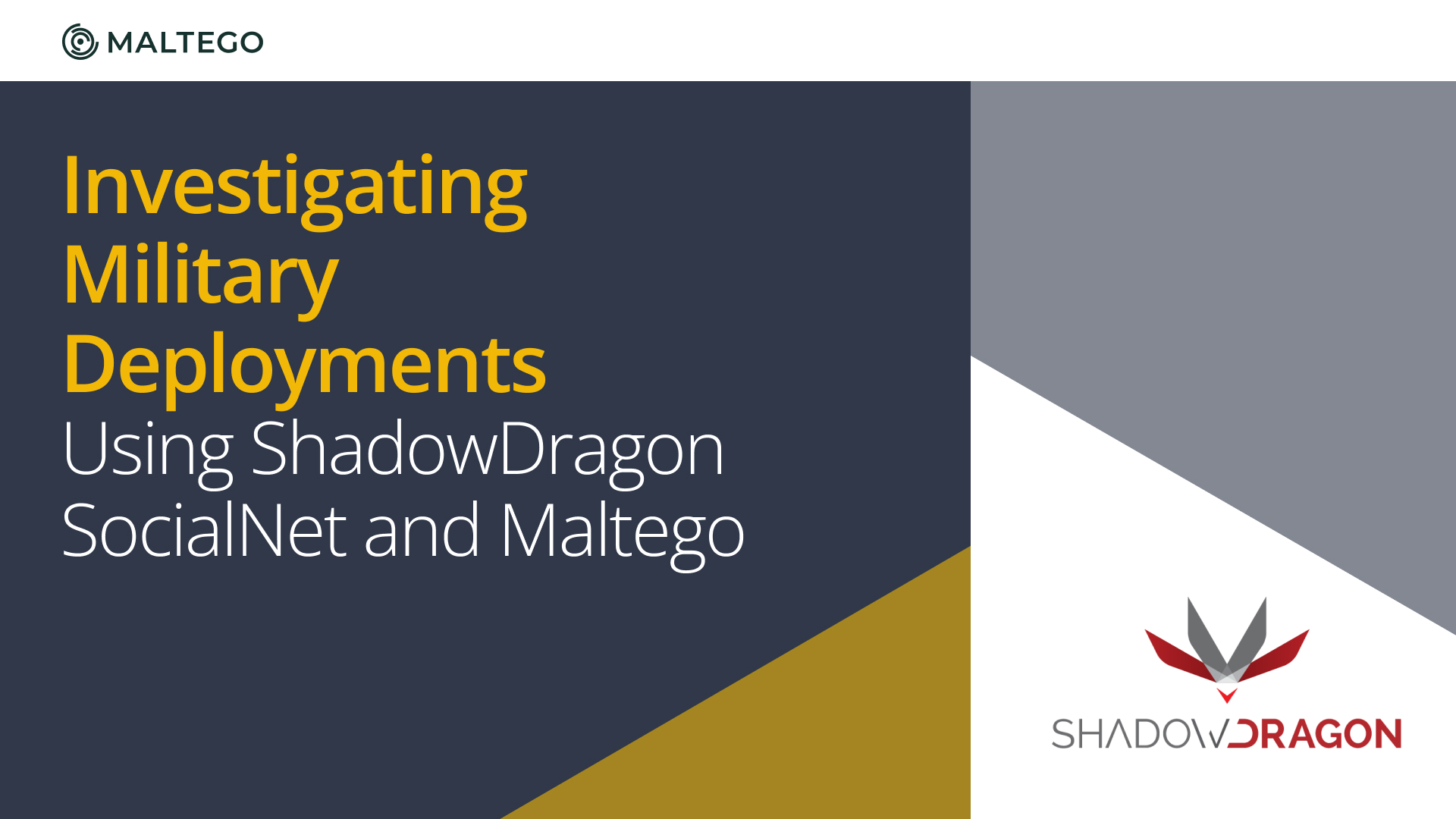 MALTEGO

Investigating Military Deployments
Using ShadowDragon SocialNet and Maltego

SHADOWDRAGON